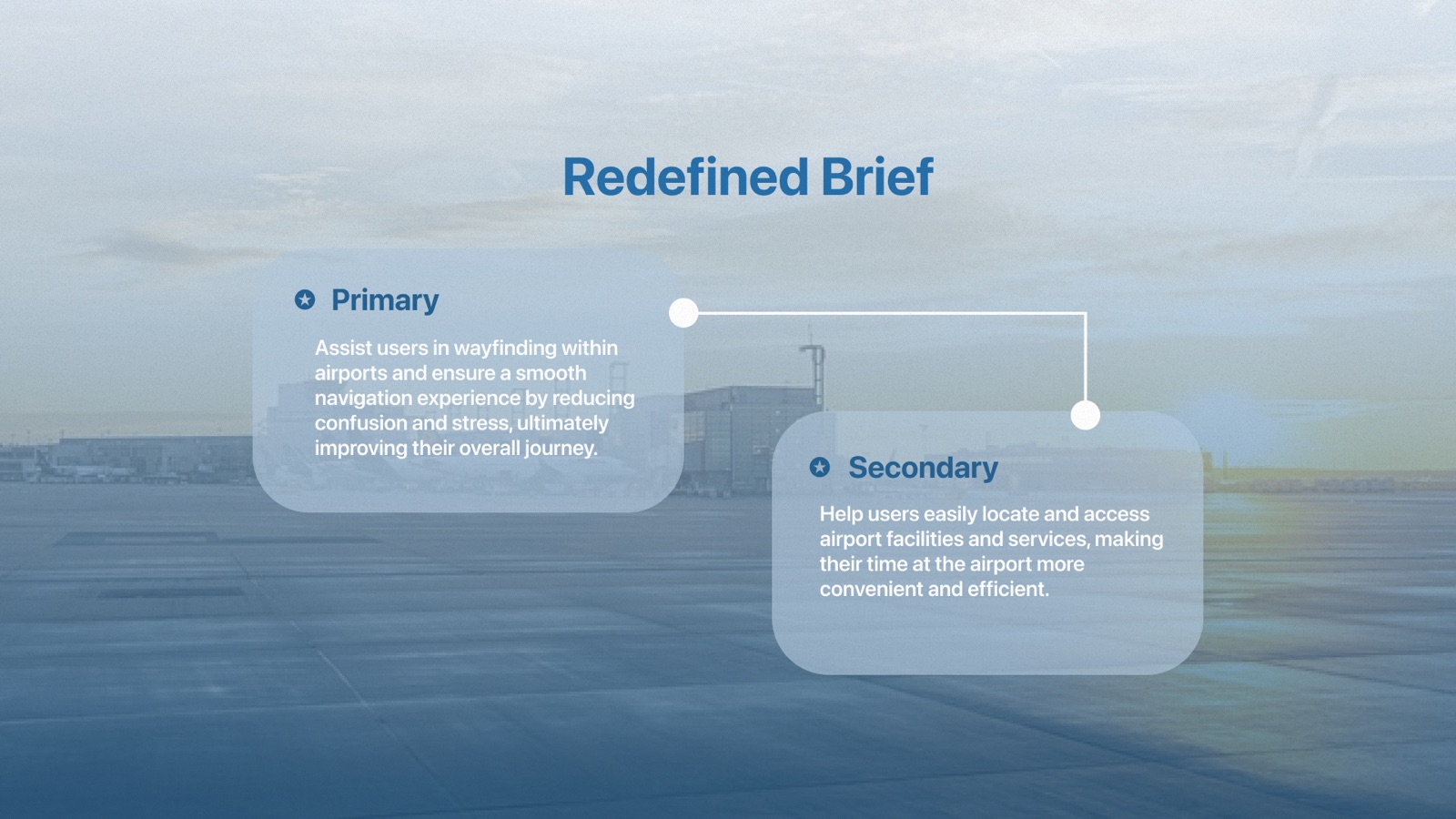 Redefined Brief

Primary

Assist users in wayfinding within airports and ensure a smooth navigation experience by reducing confusion and stress, ultimately improving their overall journey.

Secondary

Help users easily locate and access airport facilities and services, making their time at the airport more convenient and efficient.